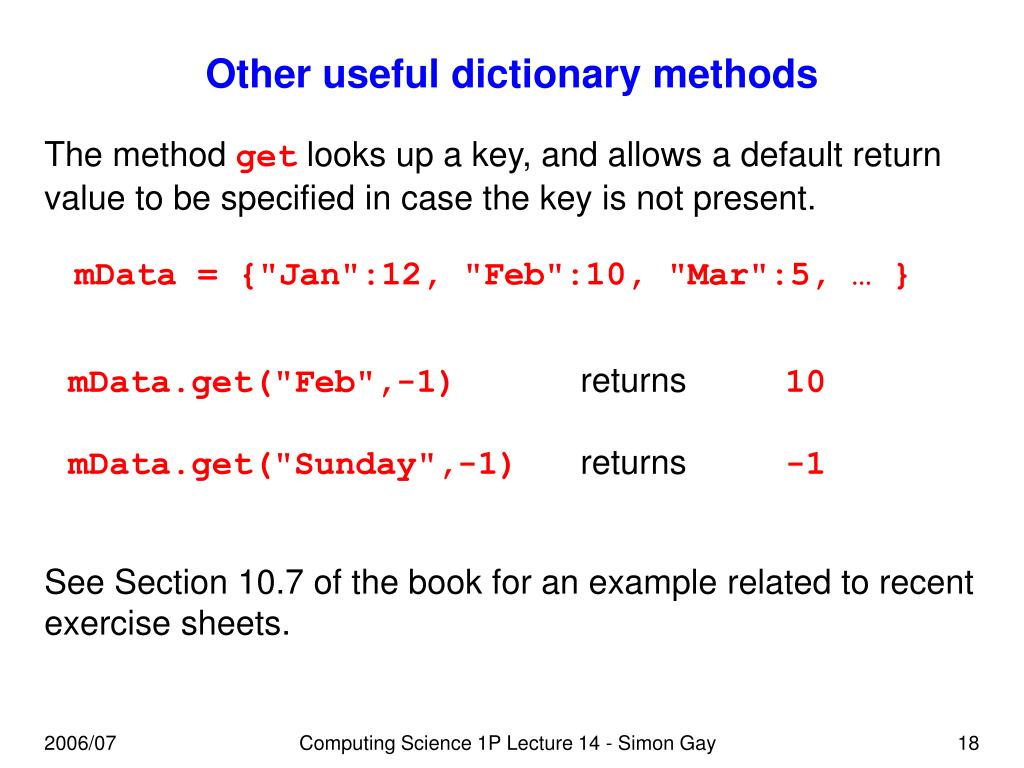 Other useful dictionary methods

The method get looks up a key, and allows a default return value to be specified in case the key is not present.

mData = {"Jan":12, "Feb":10, "Mar":5, … }

mData.get("Feb",-1) returns 10

mData.get("Sunday",-1) returns -1

See Section 10.7 of the book for an example related to recent exercise sheets.

2006/07

Computing Science 1P Lecture 14 - Simon Gay

18